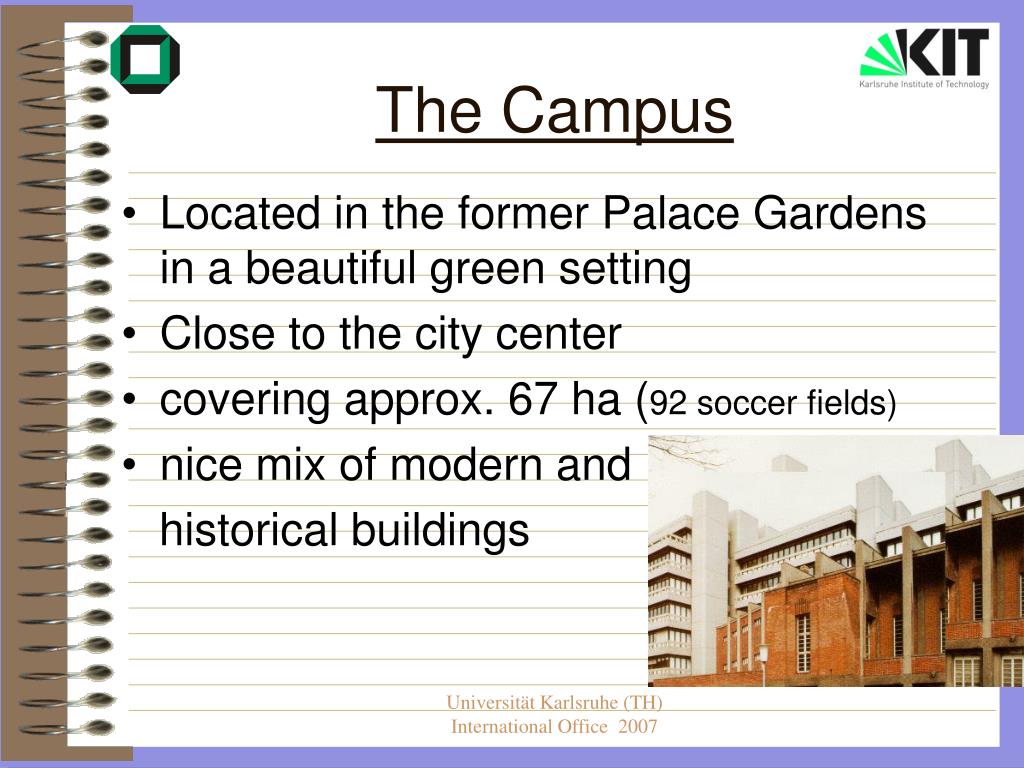 KIT
Karlsruhe Institute of Technology

The Campus

• Located in the former Palace Gardens in a beautiful green setting
• Close to the city center
• covering approx. 67 ha (92 soccer fields)
• nice mix of modern and historical buildings

Universität Karlsruhe (TH)
International Office 2007